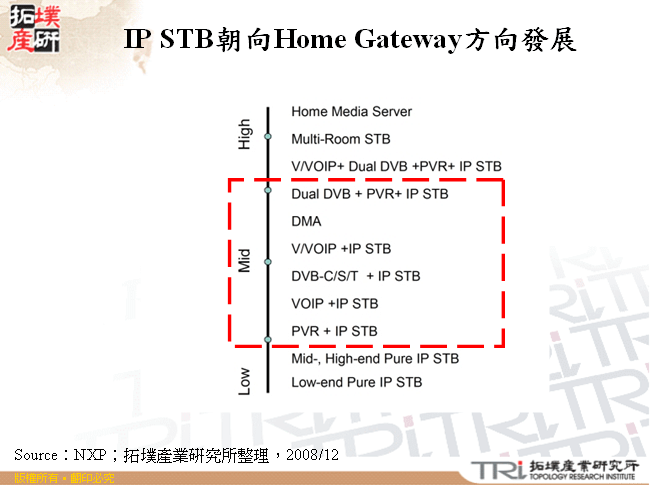 拓墣產研

IP STB朝向Home Gateway方向發展

High

Home Media Server

Multi-Room STB

V/VOIP+ Dual DVB +PVR+ IP STB

Mid

Dual DVB + PVR+ IP STB

DMA

V/VOIP +IP STB

DVB-C/S/T + IP STB

VOIP +IP STB

PVR + IP STB

Low

Mid-, High-end Pure IP STB

Low-end Pure IP STB

Source：NXP；拓墣產業研究所整理，2008/12

版權所有・翻印必究

TRi 拓墣產業研究所 TOPOLOGY RESEARCH INSTITUTE